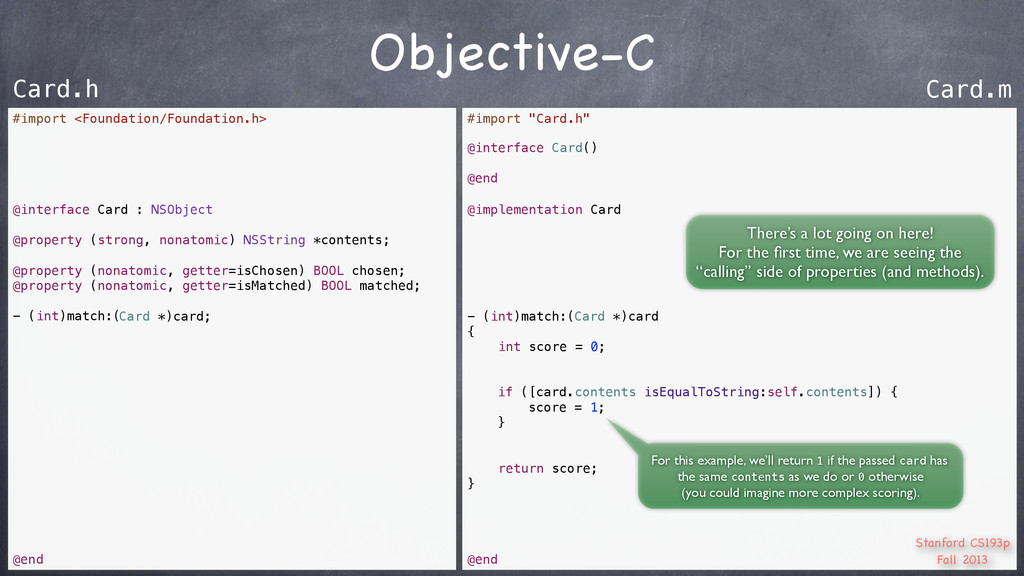 Objective-C

Card.h

#import <Foundation/Foundation.h>

@interface Card : NSObject

@property (strong, nonatomic) NSString *contents;

@property (nonatomic, getter=isChosen) BOOL chosen;
@property (nonatomic, getter=isMatched) BOOL matched;

- (int)match:(Card *)card;

@end

Card.m

#import "Card.h"

@interface Card()

@end

@implementation Card

There's a lot going on here!
For the first time, we are seeing the "calling" side of properties (and methods).

- (int)match:(Card *)card
{
    int score = 0;

    if ([card.contents isEqualToString:self.contents]) {
        score = 1;
    }

    return score;
}

For this example, we'll return 1 if the passed card has the same contents as we do or 0 otherwise (you could imagine more complex scoring).

@end

Stanford CS193p
Fall 2013